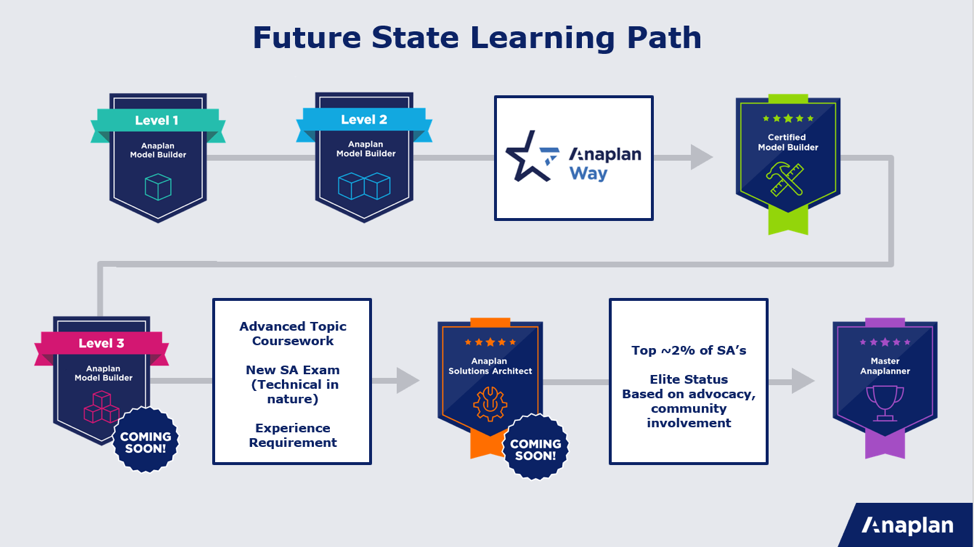 Future State Learning Path

Level 1
Anaplan Model Builder

Level 2
Anaplan Model Builder

Anaplan Way

Certified Model Builder

Level 3
Anaplan Model Builder
COMING SOON!

Advanced Topic Coursework

New SA Exam (Technical in nature)

Experience Requirement

Anaplan Solutions Architect
COMING SOON!

Top ~2% of SA's

Elite Status Based on advocacy, community involvement

Master Anaplanner

Anaplan